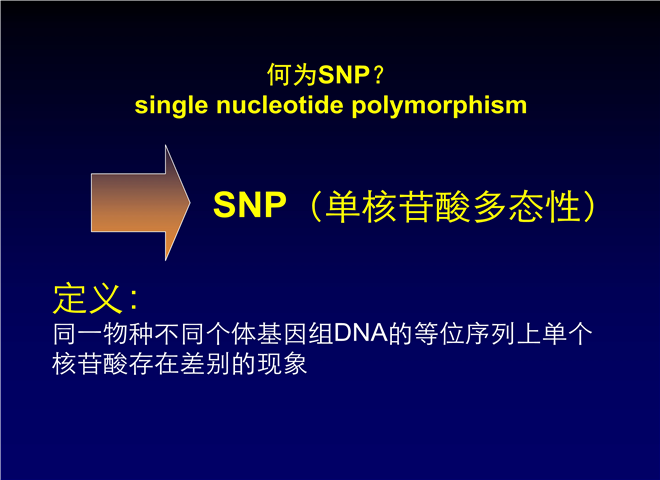 何为SNP？
single nucleotide polymorphism

SNP（单核苷酸多态性）

定义：
同一物种不同个体基因组DNA的等位序列上单个核苷酸存在差别的现象